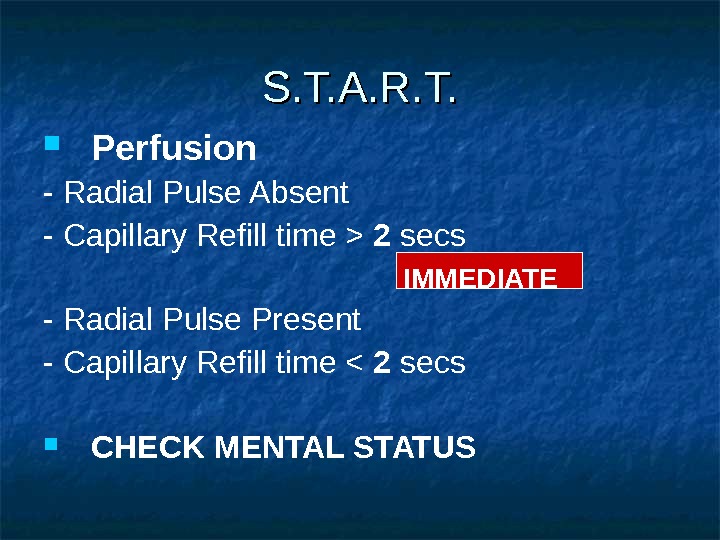 S.T.A.R.T.

Perfusion

- Radial Pulse Absent
- Capillary Refill time > 2 secs

IMMEDIATE

- Radial Pulse Present
- Capillary Refill time < 2 secs

CHECK MENTAL STATUS